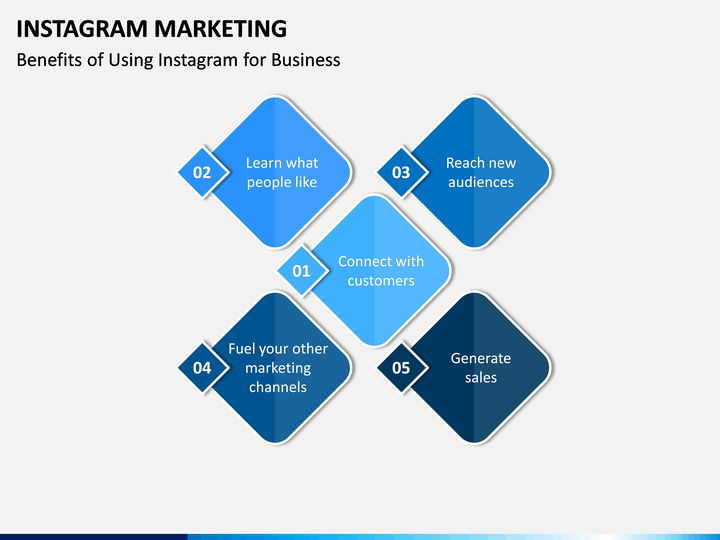 INSTAGRAM MARKETING

Benefits of Using Instagram for Business

02 Learn what people like

03 Reach new audiences

01 Connect with customers

04 Fuel your other marketing channels

05 Generate sales